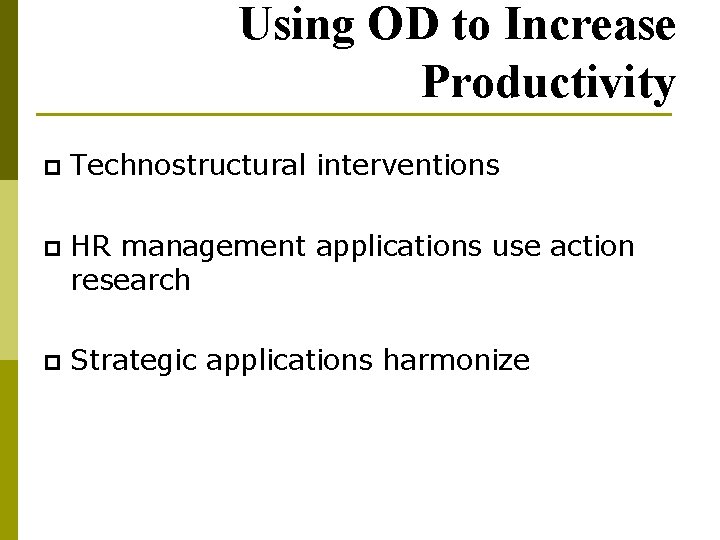 Using OD to Increase Productivity

Technostructural interventions

HR management applications use action research

Strategic applications harmonize